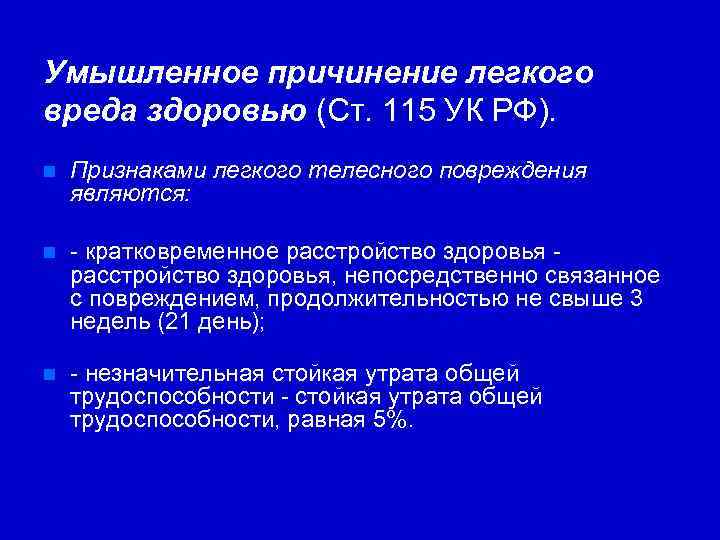 Умышленное причинение легкого вреда здоровью (Ст. 115 УК РФ).

Признаками легкого телесного повреждения являются:

- кратковременное расстройство здоровья - расстройство здоровья, непосредственно связанное с повреждением, продолжительностью не свыше 3 недель (21 день);

- незначительная стойкая утрата общей трудоспособности - стойкая утрата общей трудоспособности, равная 5%.